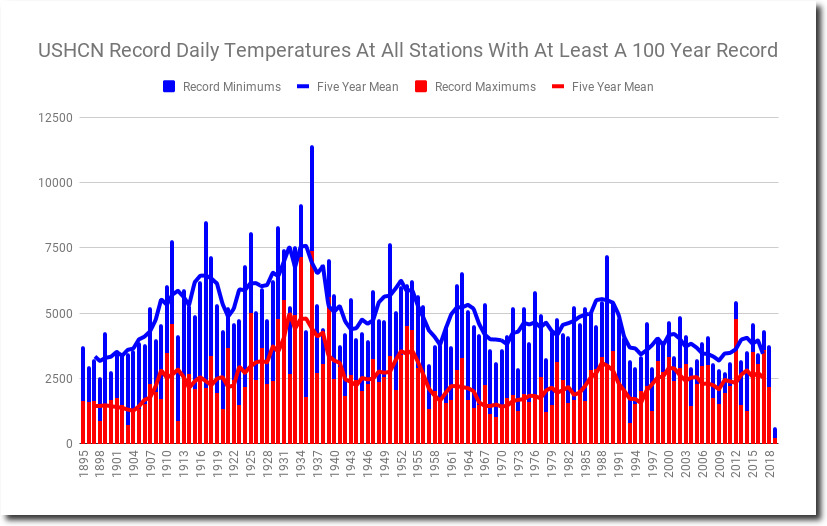 USHCN Record Daily Temperatures At All Stations With At Least A 100 Year Record

Record Minimums  Five Year Mean  Record Maximums  Five Year Mean

12500
10000
7500
5000
2500
0

1895 1898 1901 1904 1907 1910 1913 1916 1919 1922 1925 1928 1931 1934 1937 1940 1943 1946 1949 1952 1955 1958 1961 1964 1967 1970 1973 1976 1979 1982 1985 1988 1991 1994 1997 2000 2003 2006 2009 2012 2015 2018